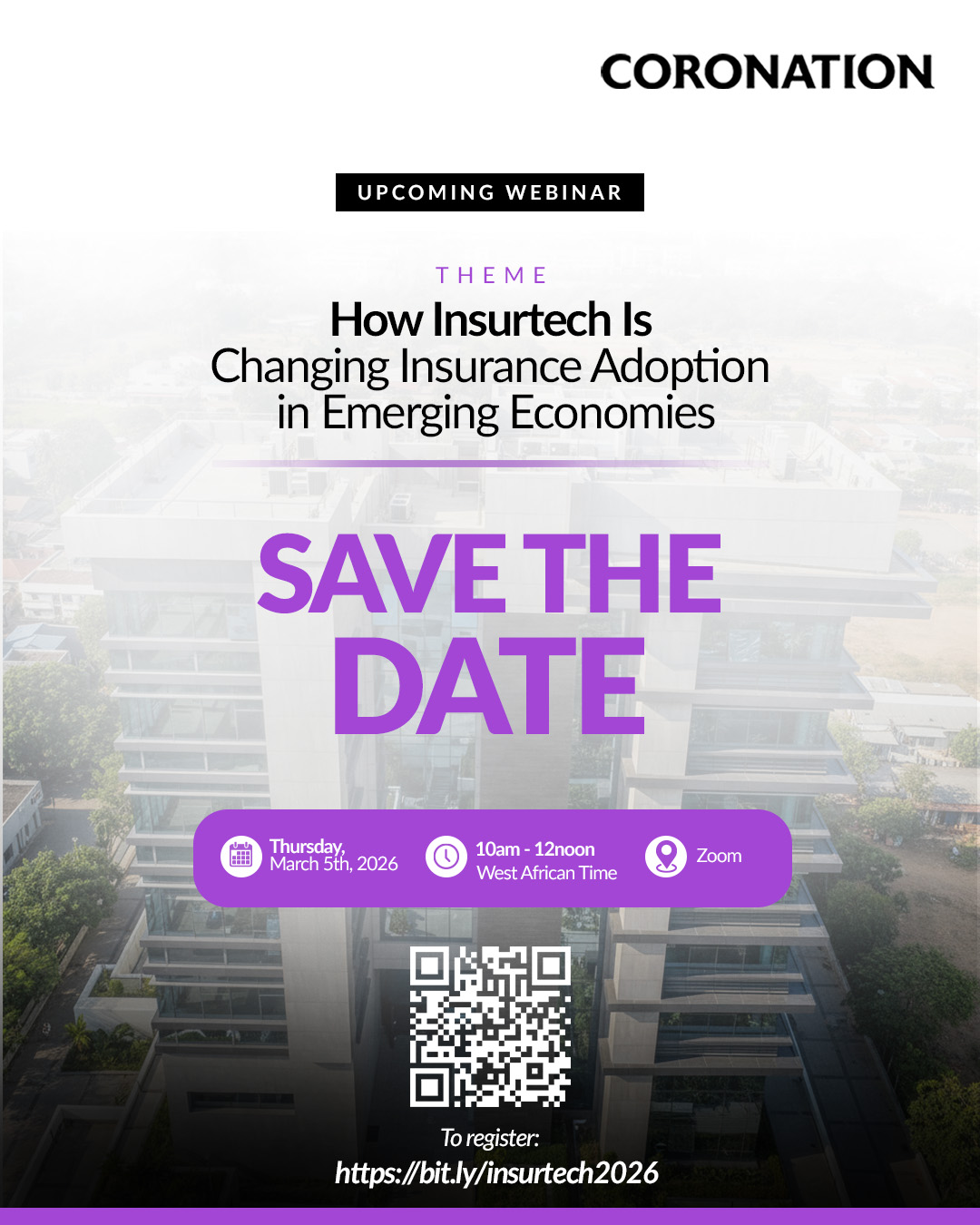 CORONATION

UPCOMING WEBINAR

THEME

How Insurtech Is Changing Insurance Adoption in Emerging Economies

SAVE THE DATE

Thursday, March 5th, 2026

10am - 12noon West African Time

Zoom

To register:
https://bit.ly/insurtech2026